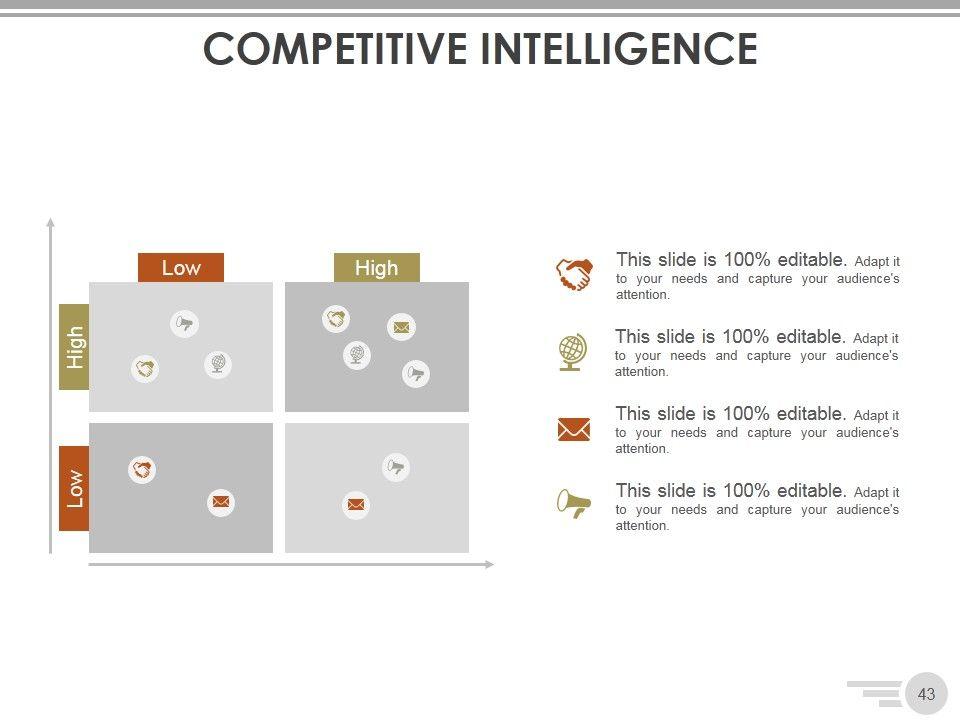 COMPETITIVE INTELLIGENCE

Low

High

High

Low

This slide is 100% editable. Adapt it to your needs and capture your audience's attention.

This slide is 100% editable. Adapt it to your needs and capture your audience's attention.

This slide is 100% editable. Adapt it to your needs and capture your audience's attention.

This slide is 100% editable. Adapt it to your needs and capture your audience's attention.

43